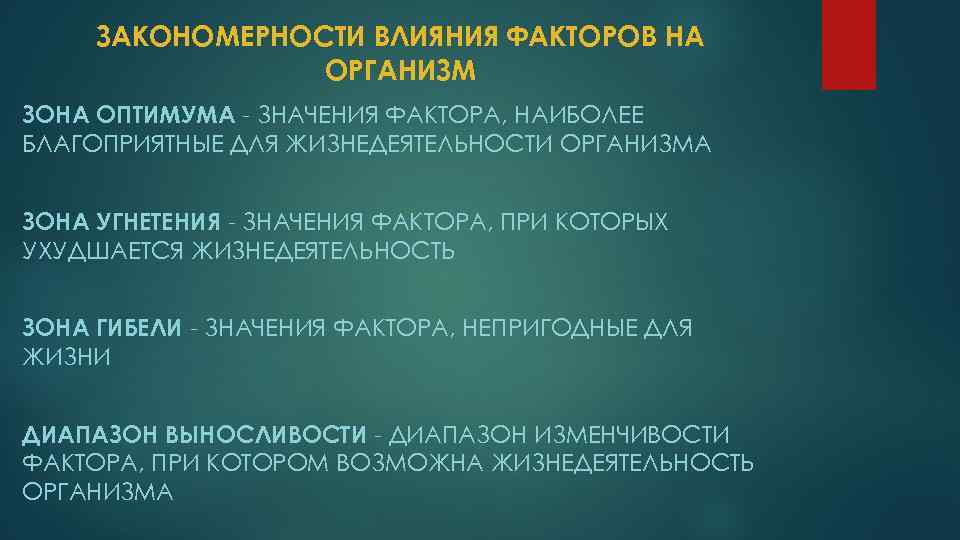 ЗАКОНОМЕРНОСТИ ВЛИЯНИЯ ФАКТОРОВ НА ОРГАНИЗМ

ЗОНА ОПТИМУМА - ЗНАЧЕНИЯ ФАКТОРА, НАИБОЛЕЕ БЛАГОПРИЯТНЫЕ ДЛЯ ЖИЗНЕДЕЯТЕЛЬНОСТИ ОРГАНИЗМА

ЗОНА УГНЕТЕНИЯ - ЗНАЧЕНИЯ ФАКТОРА, ПРИ КОТОРЫХ УХУДШАЕТСЯ ЖИЗНЕДЕЯТЕЛЬНОСТЬ

ЗОНА ГИБЕЛИ - ЗНАЧЕНИЯ ФАКТОРА, НЕПРИГОДНЫЕ ДЛЯ ЖИЗНИ

ДИАПАЗОН ВЫНОСЛИВОСТИ - ДИАПАЗОН ИЗМЕНЧИВОСТИ ФАКТОРА, ПРИ КОТОРОМ ВОЗМОЖНА ЖИЗНЕДЕЯТЕЛЬНОСТЬ ОРГАНИЗМА